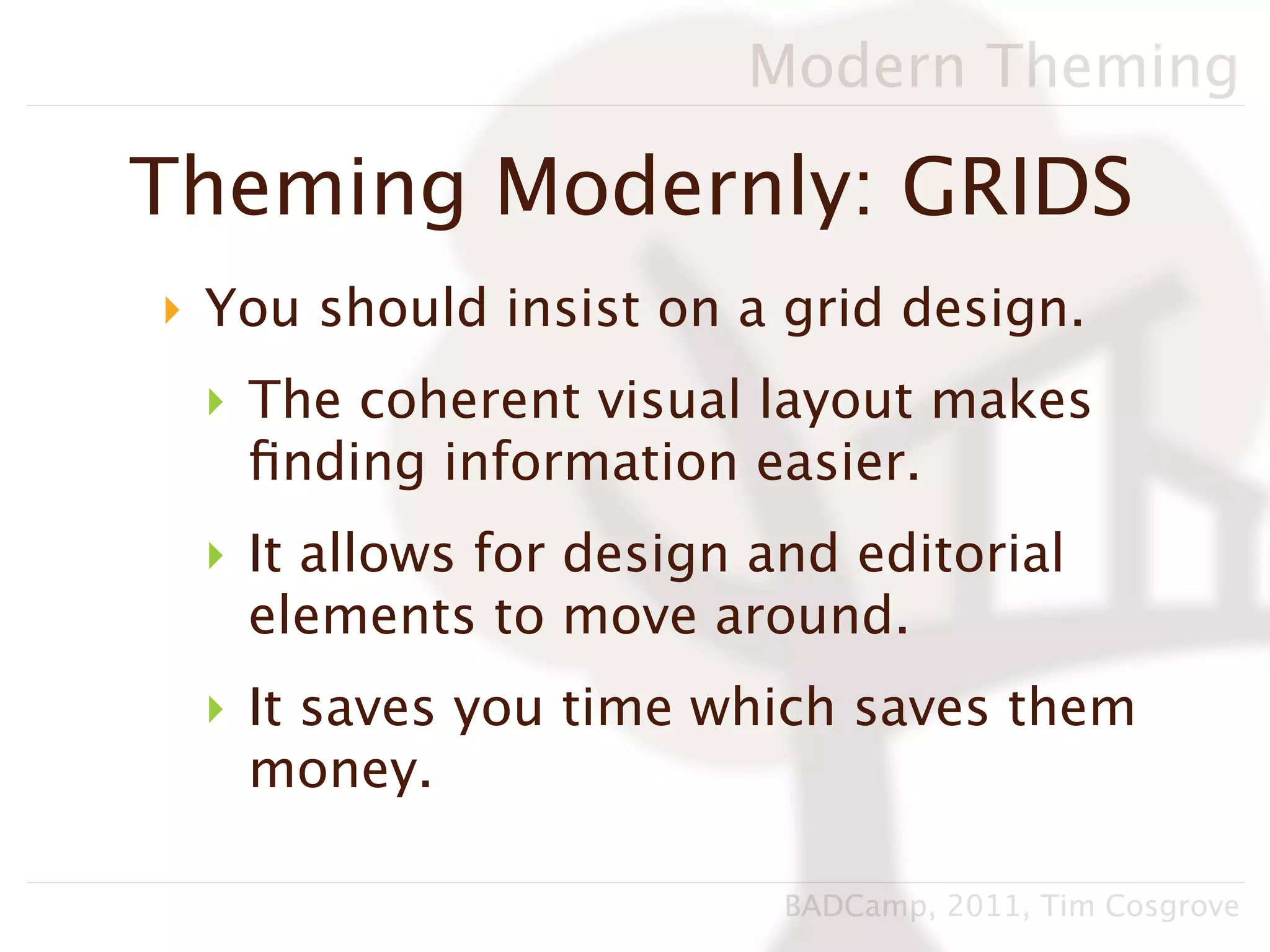 Modern Theming

Theming Modernly: GRIDS

You should insist on a grid design.

The coherent visual layout makes finding information easier.

It allows for design and editorial elements to move around.

It saves you time which saves them money.

BADCamp, 2011, Tim Cosgrove